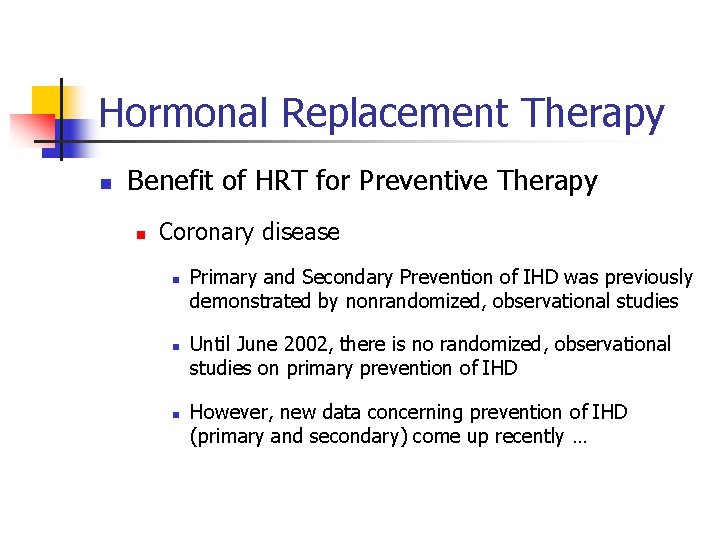 Hormonal Replacement Therapy

- Benefit of HRT for Preventive Therapy
  - Coronary disease
    - Primary and Secondary Prevention of IHD was previously demonstrated by nonrandomized, observational studies
    - Until June 2002, there is no randomized, observational studies on primary prevention of IHD
    - However, new data concerning prevention of IHD (primary and secondary) come up recently …